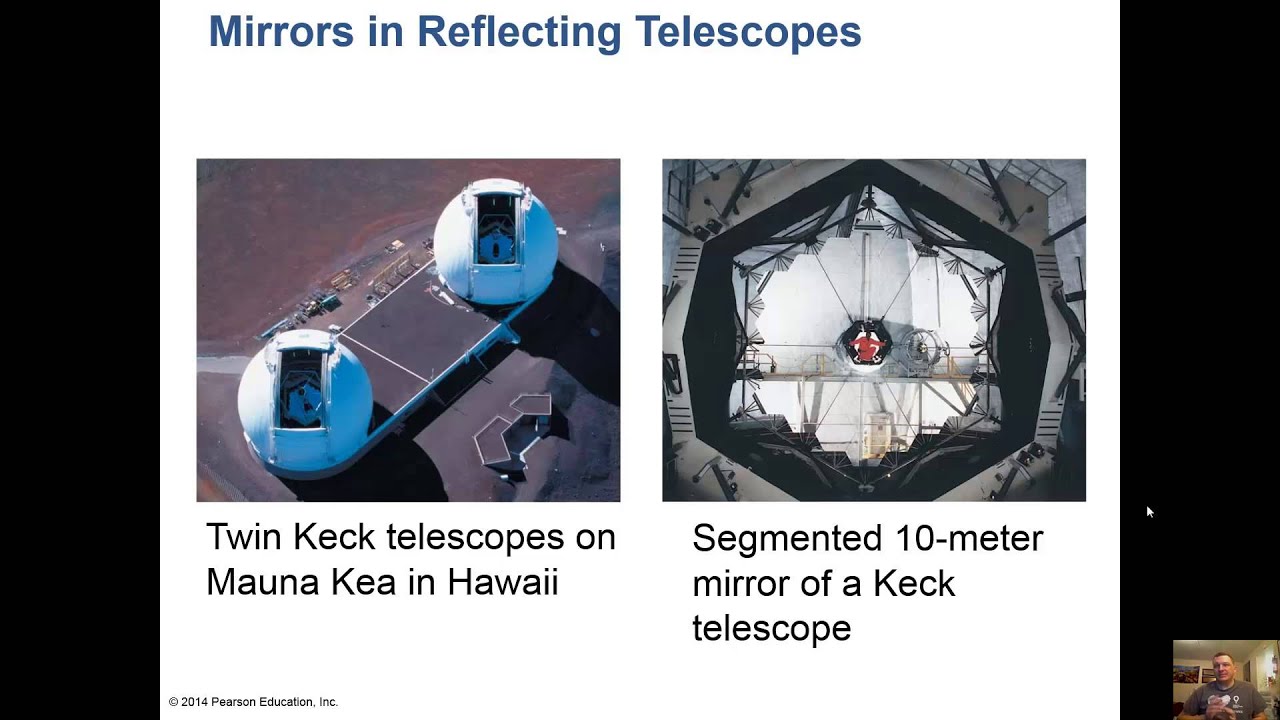 Mirrors in Reflecting Telescopes

Twin Keck telescopes on Mauna Kea in Hawaii

Segmented 10-meter mirror of a Keck telescope

© 2014 Pearson Education, Inc.